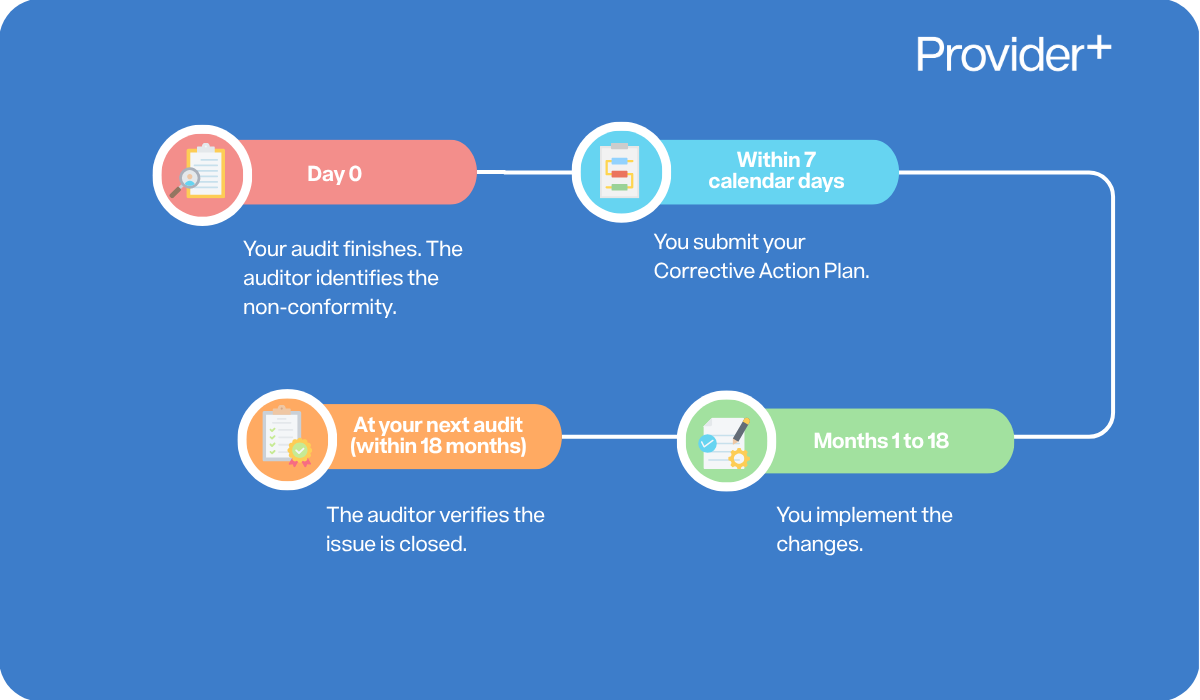 Provider+

Day 0

Your audit finishes. The auditor identifies the non-conformity.

Within 7 calendar days

You submit your Corrective Action Plan.

Months 1 to 18

You implement the changes.

At your next audit (within 18 months)

The auditor verifies the issue is closed.